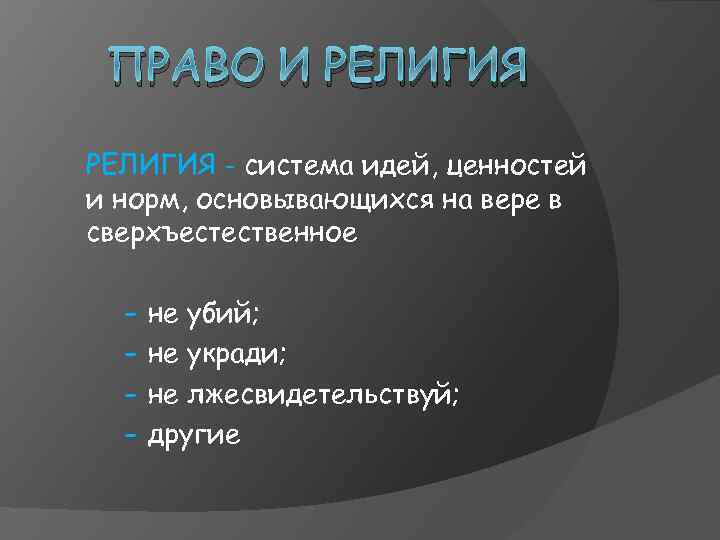 ПРАВО И РЕЛИГИЯ

РЕЛИГИЯ - система идей, ценностей и норм, основывающихся на вере в сверхъестественное

- не убий;
- не укради;
- не лжесвидетельствуй;
- другие